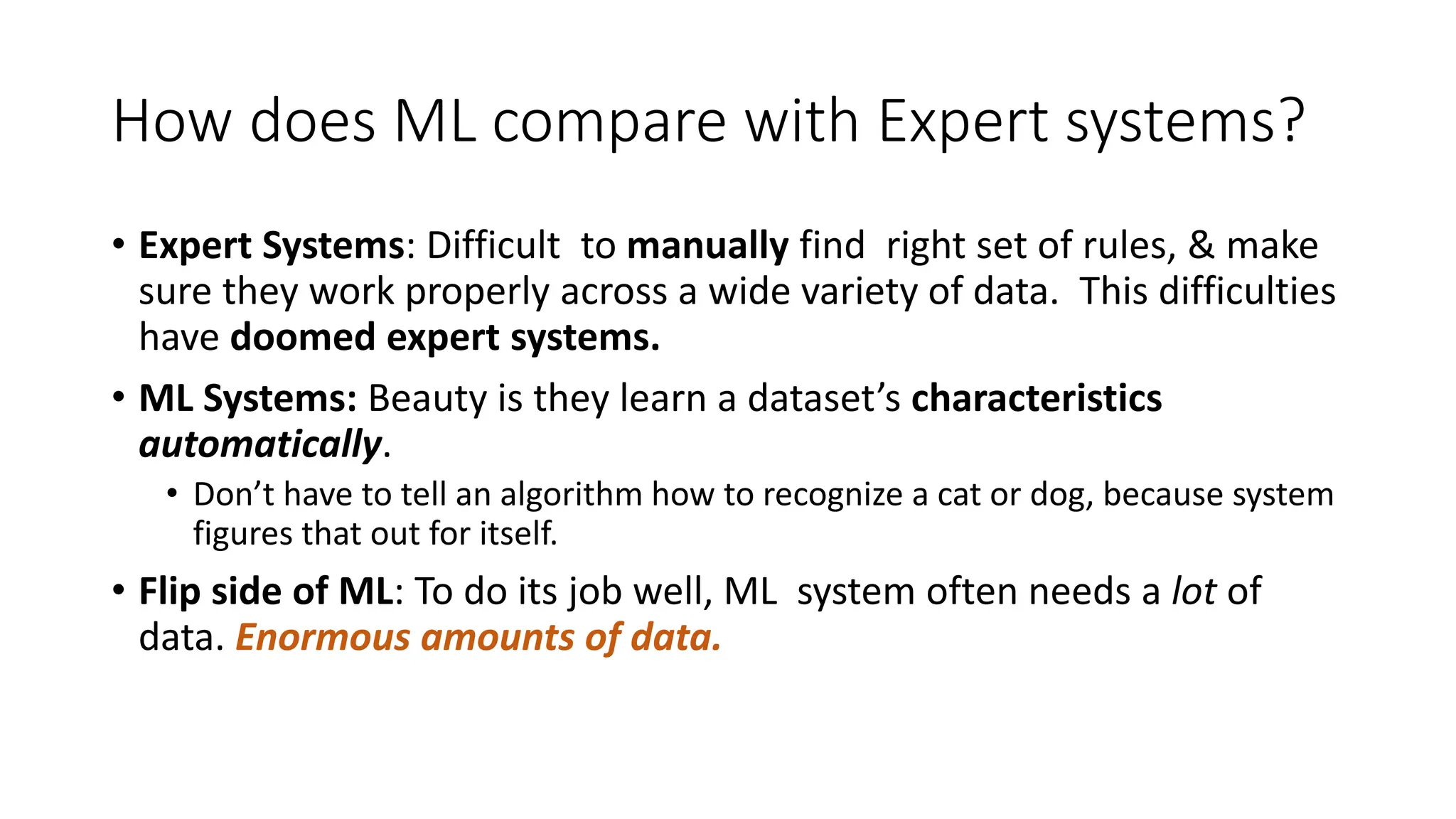 How does ML compare with Expert systems?

• Expert Systems: Difficult to manually find right set of rules, & make sure they work properly across a wide variety of data. This difficulties have doomed expert systems.

• ML Systems: Beauty is they learn a dataset's characteristics automatically.

• Don't have to tell an algorithm how to recognize a cat or dog, because system figures that out for itself.

• Flip side of ML: To do its job well, ML system often needs a lot of data. Enormous amounts of data.